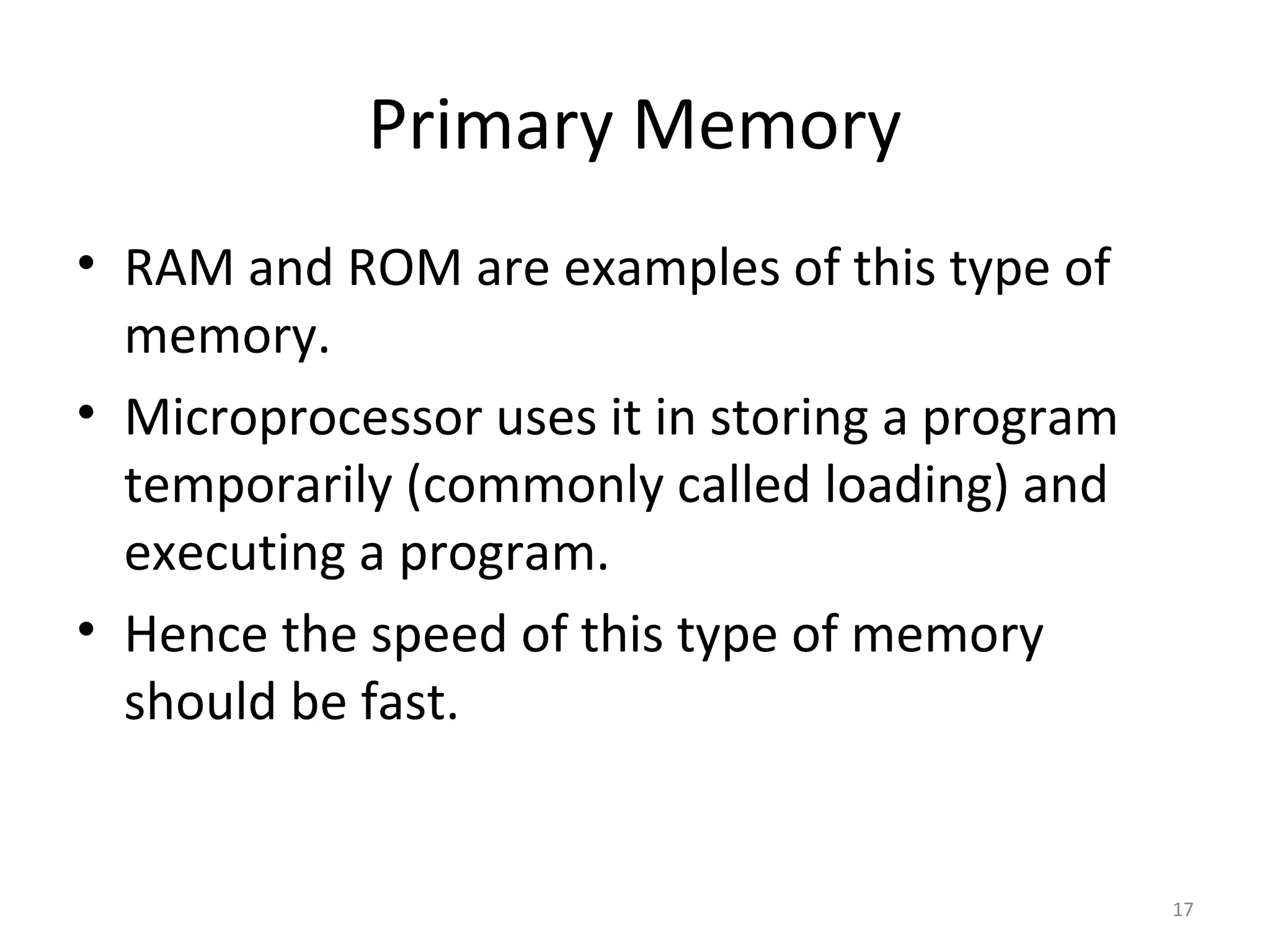 Primary Memory

• RAM and ROM are examples of this type of memory.
• Microprocessor uses it in storing a program temporarily (commonly called loading) and executing a program.
• Hence the speed of this type of memory should be fast.

17